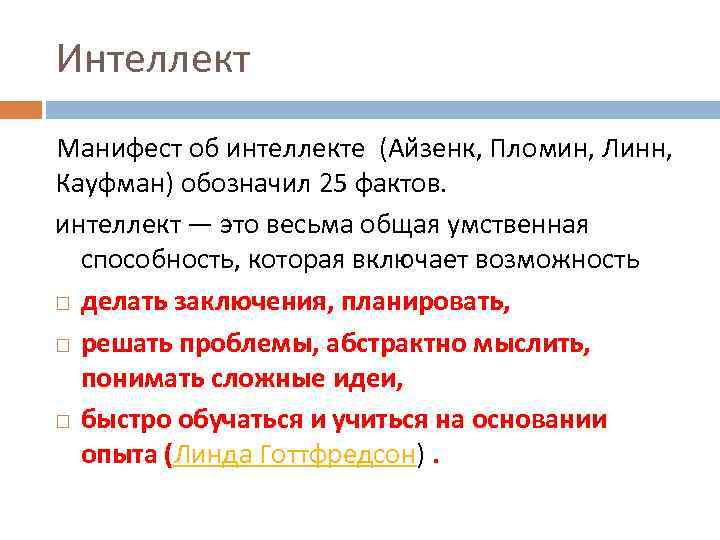 Интеллект

Манифест об интеллекте (Айзенк, Пломин, Линн, Кауфман) обозначил 25 фактов.

интеллект — это весьма общая умственная способность, которая включает возможность

□ делать заключения, планировать,

□ решать проблемы, абстрактно мыслить, понимать сложные идеи,

□ быстро обучаться и учиться на основании опыта (Линда Готтфредсон) .